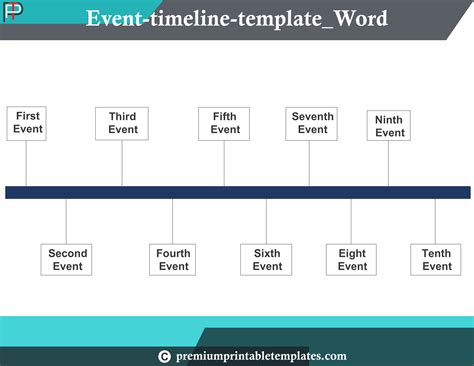 PP

Event-timeline-template_Word

First Event

Third Event

Fifth Event

Seventh Event

Ninth Event

Second Event

Fourth Event

Sixth Event

Eight Event

Tenth Event

© premiumprintabletemplates.com